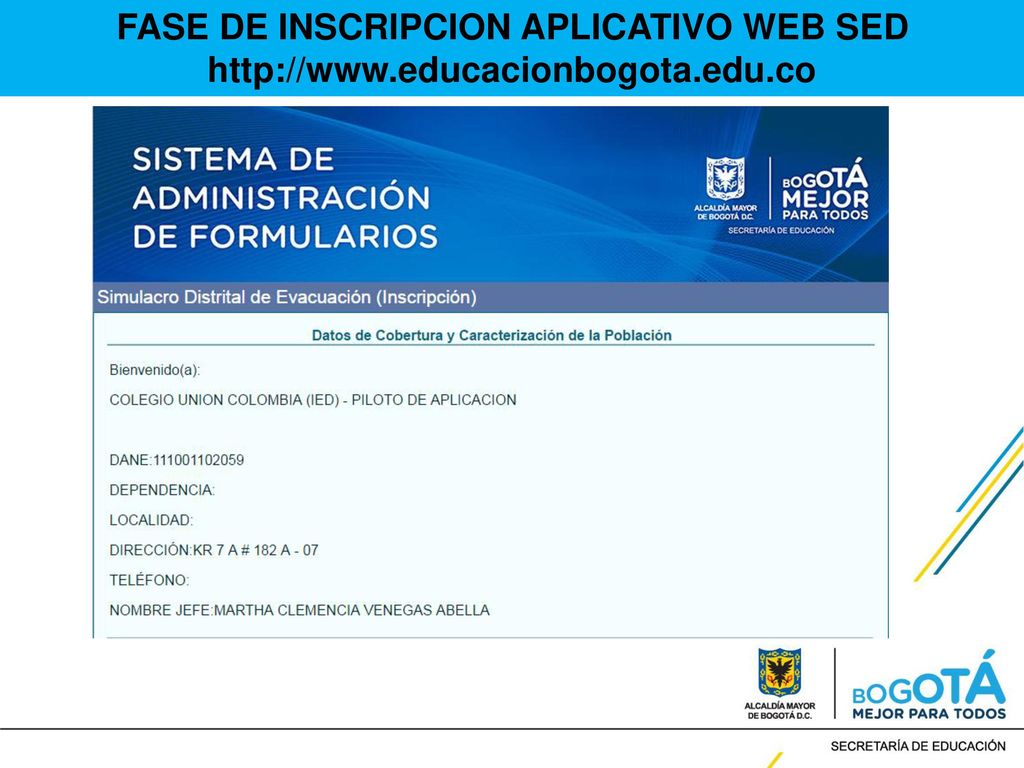 FASE DE INSCRIPCION APLICATIVO WEB SED
http://www.educacionbogota.edu.co

SISTEMA DE ADMINISTRACIÓN DE FORMULARIOS

ALCALDÍA MAYOR DE BOGOTÁ D.C.

BOGOTÁ MEJOR PARA TODOS

SECRETARÍA DE EDUCACIÓN

Simulacro Distrital de Evacuación (Inscripción)

Datos de Cobertura y Caracterización de la Población

Bienvenido(a):

COLEGIO UNION COLOMBIA (IED) - PILOTO DE APLICACION

DANE:111001102059

DEPENDENCIA:

LOCALIDAD:

DIRECCIÓN:KR 7 A # 182 A - 07

TELÉFONO:

NOMBRE JEFE:MARTHA CLEMENCIA VENEGAS ABELLA

ALCALDÍA MAYOR DE BOGOTÁ D.C.

BOGOTÁ MEJOR PARA TODOS

SECRETARÍA DE EDUCACIÓN